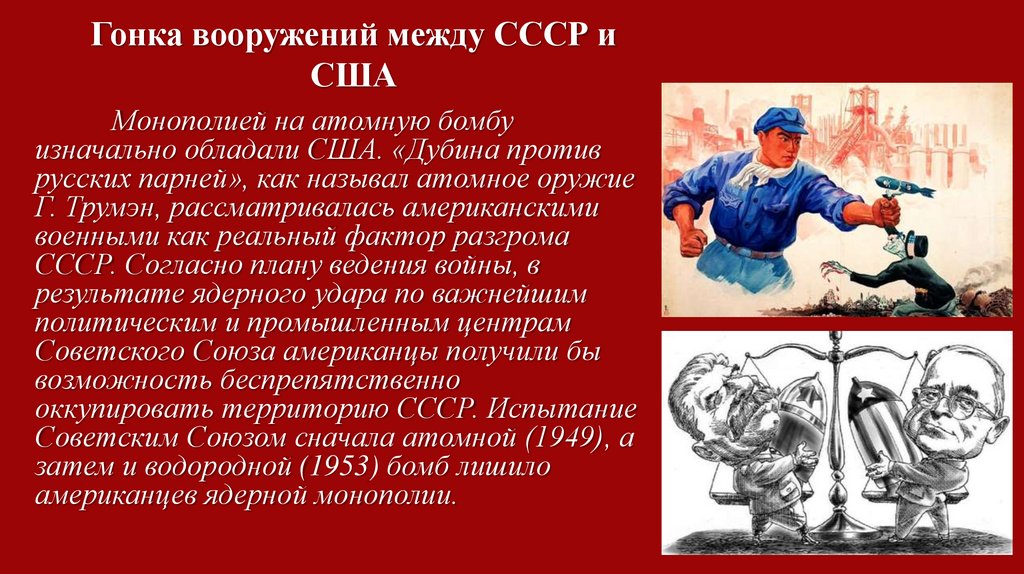 Гонка вооружений между СССР и США

Монополией на атомную бомбу изначально обладали США. «Дубина против русских парней», как называл атомное оружие Г. Трумэн, рассматривалась американскими военными как реальный фактор разгрома СССР. Согласно плану ведения войны, в результате ядерного удара по важнейшим политическим и промышленным центрам Советского Союза американцы получили бы возможность беспрепятственно оккупировать территорию СССР. Испытание Советским Союзом сначала атомной (1949), а затем и водородной (1953) бомб лишило американцев ядерной монополии.